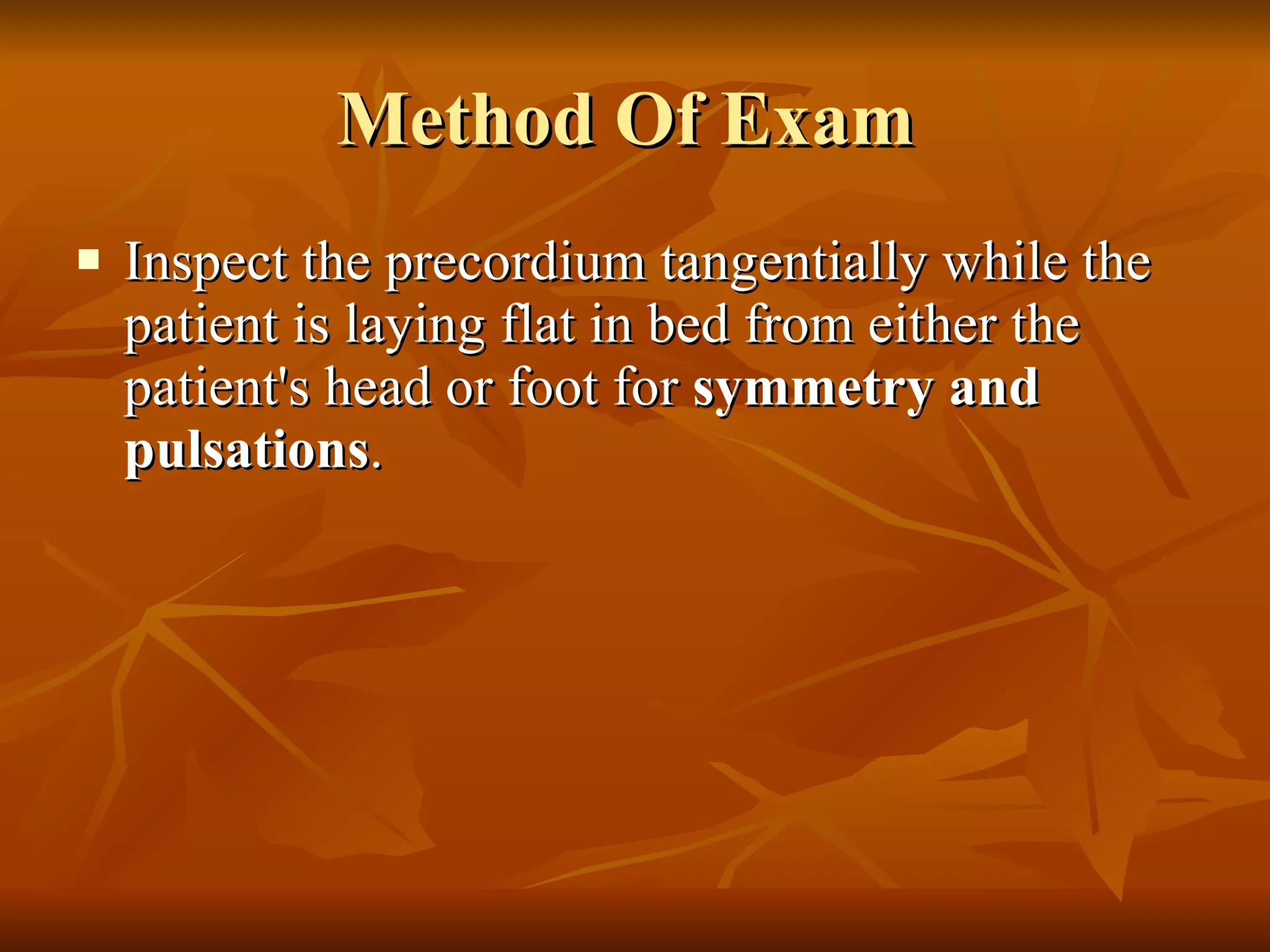 Method Of Exam

▪ Inspect the precordium tangentially while the patient is laying flat in bed from either the patient's head or foot for symmetry and pulsations.